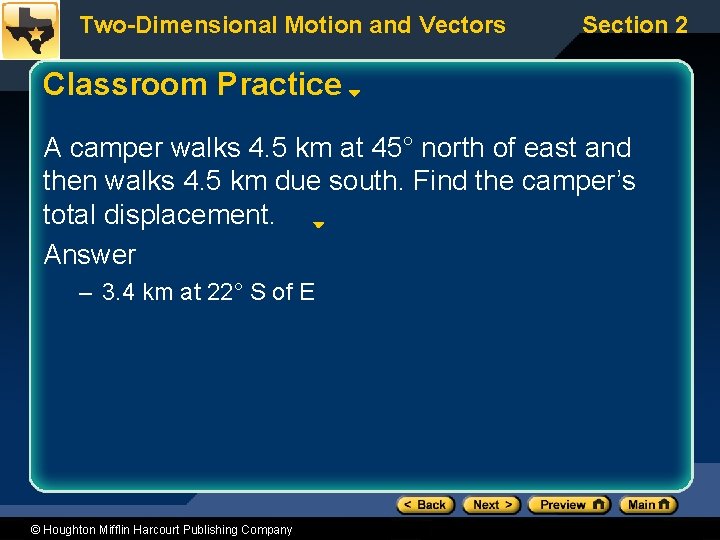 Two-Dimensional Motion and Vectors Section 2

Classroom Practice

A camper walks 4.5 km at 45° north of east and then walks 4.5 km due south. Find the camper's total displacement.

Answer

– 3.4 km at 22° S of E

< Back Next > Preview Main

© Houghton Mifflin Harcourt Publishing Company